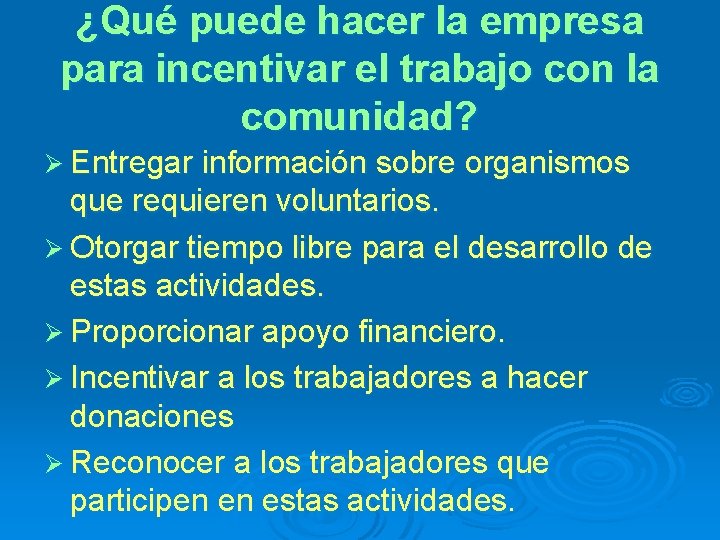 ¿Qué puede hacer la empresa para incentivar el trabajo con la comunidad?

➢ Entregar información sobre organismos que requieren voluntarios.

➢ Otorgar tiempo libre para el desarrollo de estas actividades.

➢ Proporcionar apoyo financiero.

➢ Incentivar a los trabajadores a hacer donaciones

➢ Reconocer a los trabajadores que participen en estas actividades.